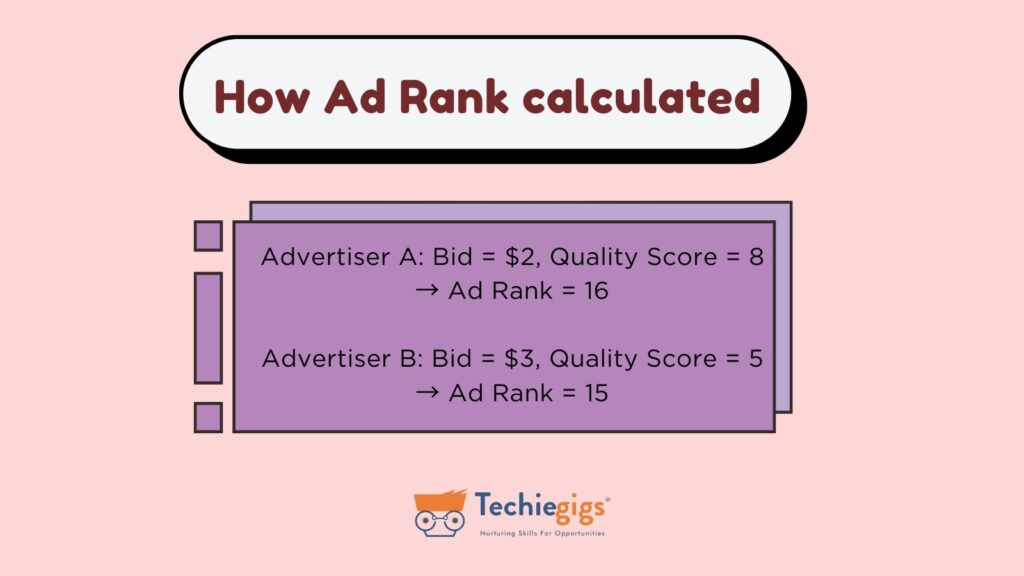 How Ad Rank calculated

Advertiser A: Bid = \$2, Quality Score = 8 → Ad Rank = 16

Advertiser B: Bid = \$3, Quality Score = 5 → Ad Rank = 15

Techiegigs®
Nurturing Skills For Opportunities